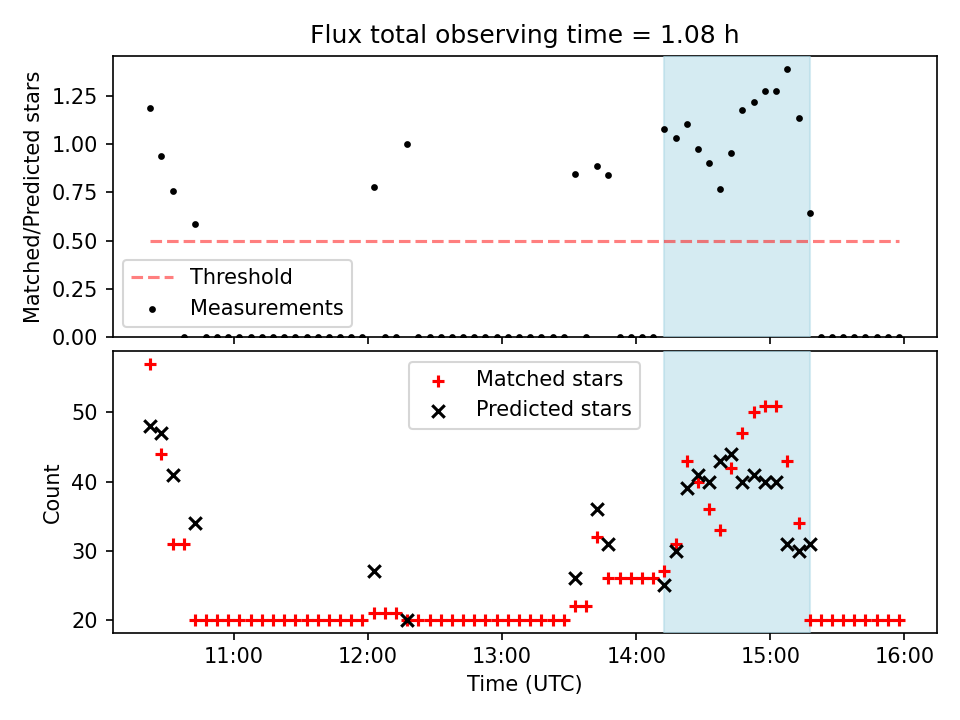 Flux total observing time = 1.08 h

Matched/Predicted stars

1.25
1.00
0.75
0.50
0.25
0.00

Threshold
Measurements

Count

50
40
30
20

Matched stars
Predicted stars

11:00
12:00
13:00
14:00
15:00
16:00

Time (UTC)